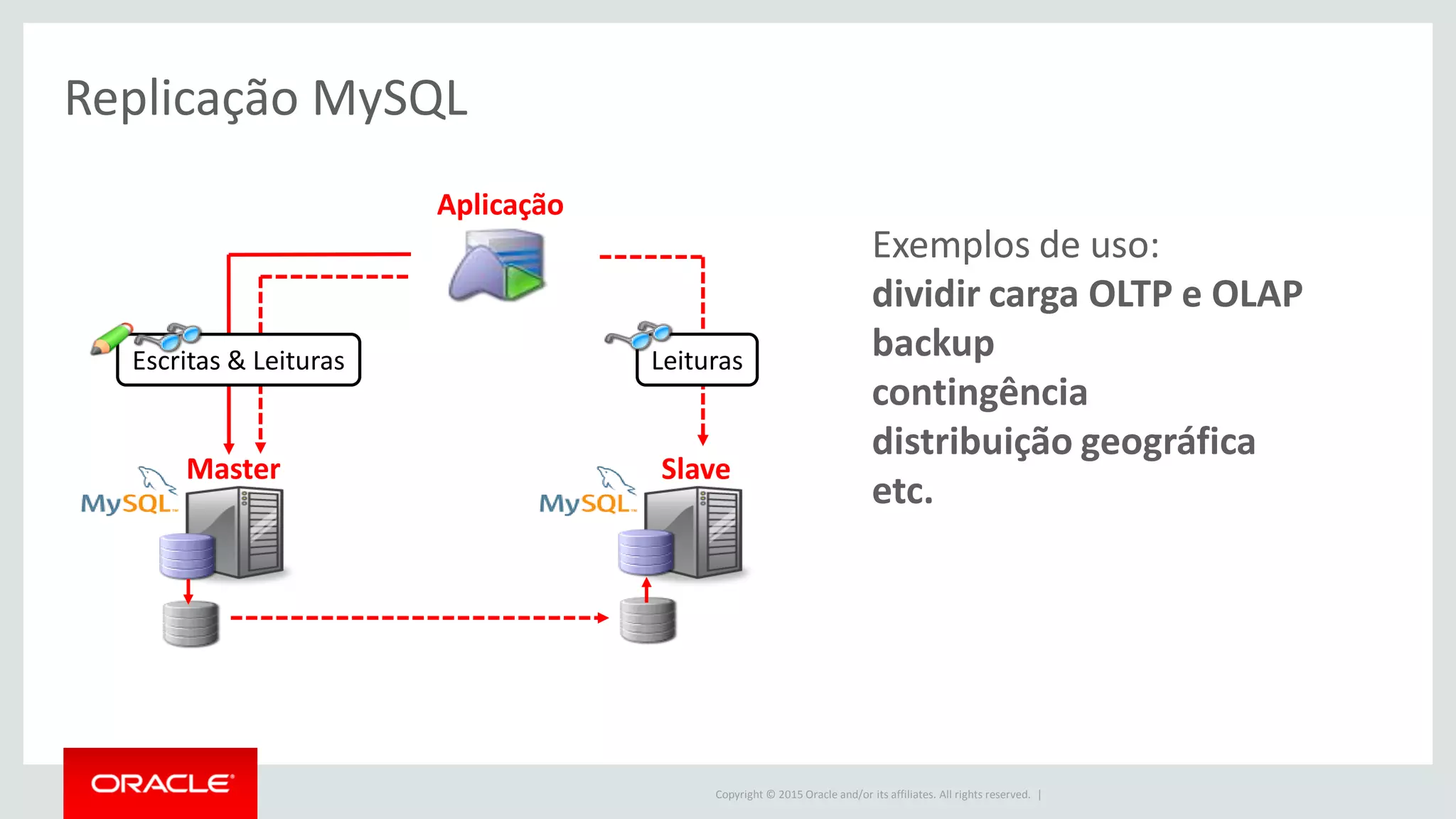 Replicação MySQL

Aplicação

Escritas & Leituras

Leituras

Master

MySQL

Slave

MySQL

Exemplos de uso:
dividir carga OLTP e OLAP
backup
contingência
distribuição geográfica
etc.

ORACLE

Copyright © 2015 Oracle and/or its affiliates. All rights reserved. |